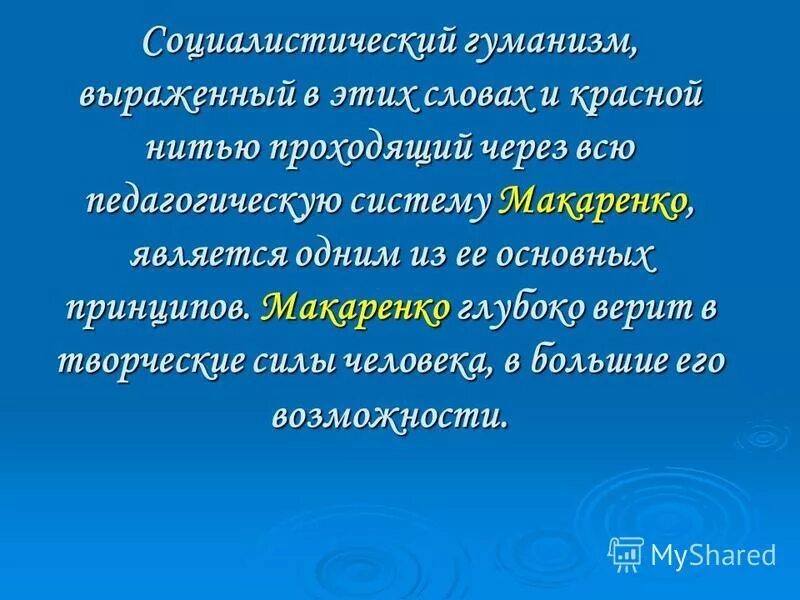 Социалистический гуманизм, выраженный в этих словах и красной нитью проходящий через всю педагогическую систему Макаренко, является одним из ее основных принципов. Макаренко глубоко верит в творческие силы человека, в большие его возможности.

MyShared